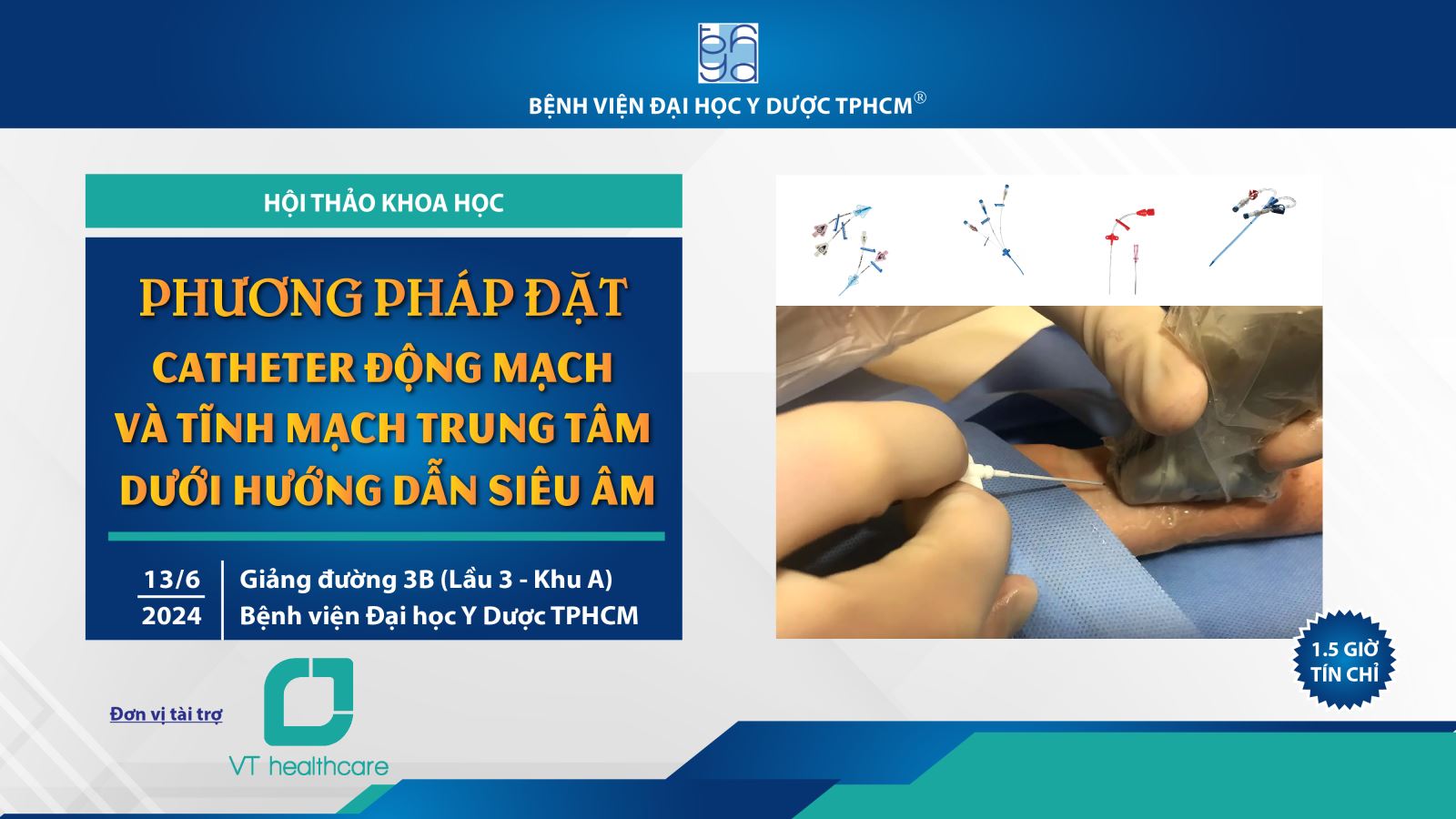 BỆNH VIỆN ĐẠI HỌC Y DƯỢC TPHCM®

HỘI THẢO KHOA HỌC

PHƯƠNG PHÁP ĐẶT CATHETER ĐỘNG MẠCH VÀ TĨNH MẠCH TRUNG TÂM DƯỚI HƯỚNG DẪN SIÊU ÂM

13/6
2024

Giảng đường 3B (Lầu 3 - Khu A)
Bệnh viện Đại học Y Dược TPHCM

1.5 GIỜ TÍN CHỈ

Đơn vị tài trợ

VT healthcare